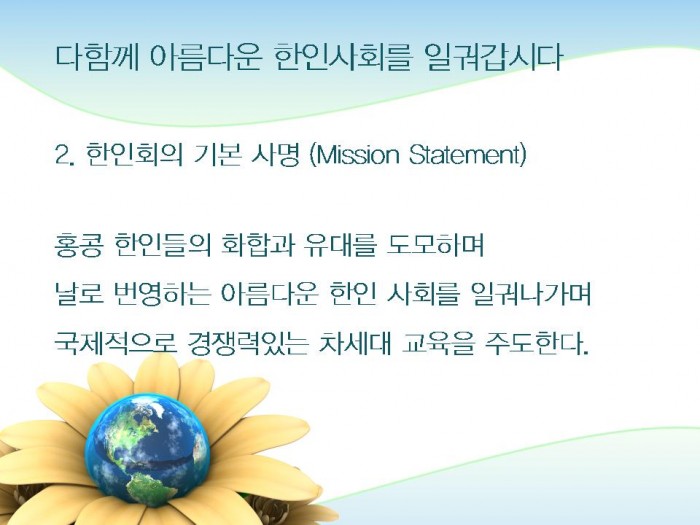 다함께 아름다운 한인사회를 일궈갑시다

2. 한인회의 기본 사명 (Mission Statement)

홍콩 한인들의 화합과 유대를 도모하며
날로 번영하는 아름다운 한인 사회를 일궈나가며
국제적으로 경쟁력있는 차세대 교육을 주도한다.